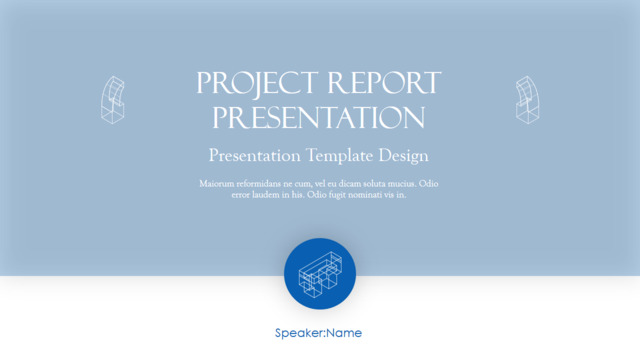 PROJECT REPORT PRESENTATION

Presentation Template Design

Maiorum reformidans ne cum, vel eu dicam soluta mucius. Odio error laudem in his. Odio fugit nominati vis in.

Speaker:Name